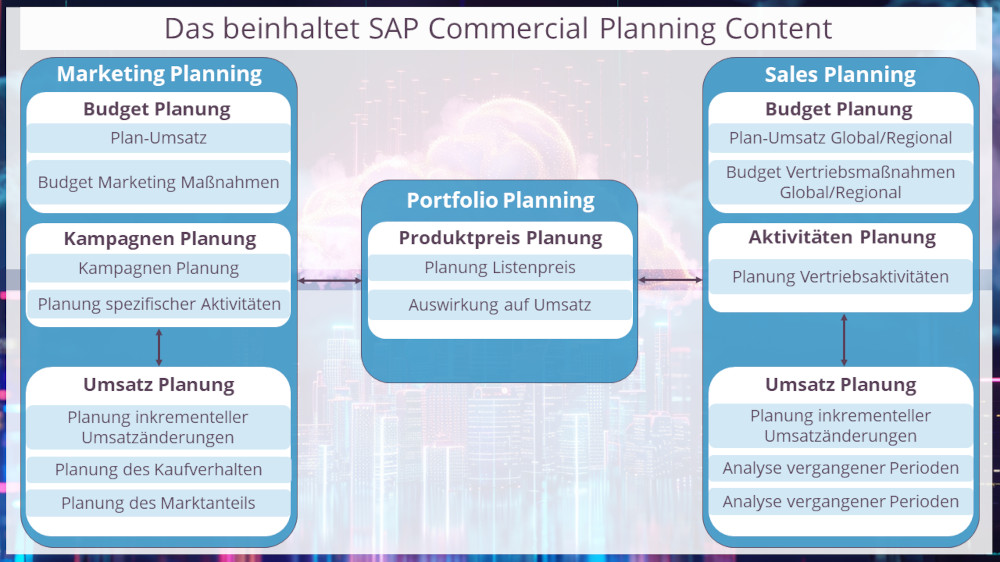 Das beinhaltet SAP Commercial Planning Content

Marketing Planning

Budget Planung

Plan-Umsatz

Budget Marketing Maßnahmen

Kampagnen Planung

Kampagnen Planung

Planung spezifischer Aktivitäten

Umsatz Planung

Planung inkrementeller Umsatzänderungen

Planung des Kaufverhalten

Planung des Marktanteils

Portfolio Planning

Produktpreis Planung

Planung Listenpreis

Auswirkung auf Umsatz

Sales Planning

Budget Planung

Plan-Umsatz Global/Regional

Budget Vertriebsmaßnahmen Global/Regional

Aktivitäten Planung

Planung Vertriebsaktivitäten

Umsatz Planung

Planung inkrementeller Umsatzänderungen

Analyse vergangener Perioden

Analyse vergangener Perioden